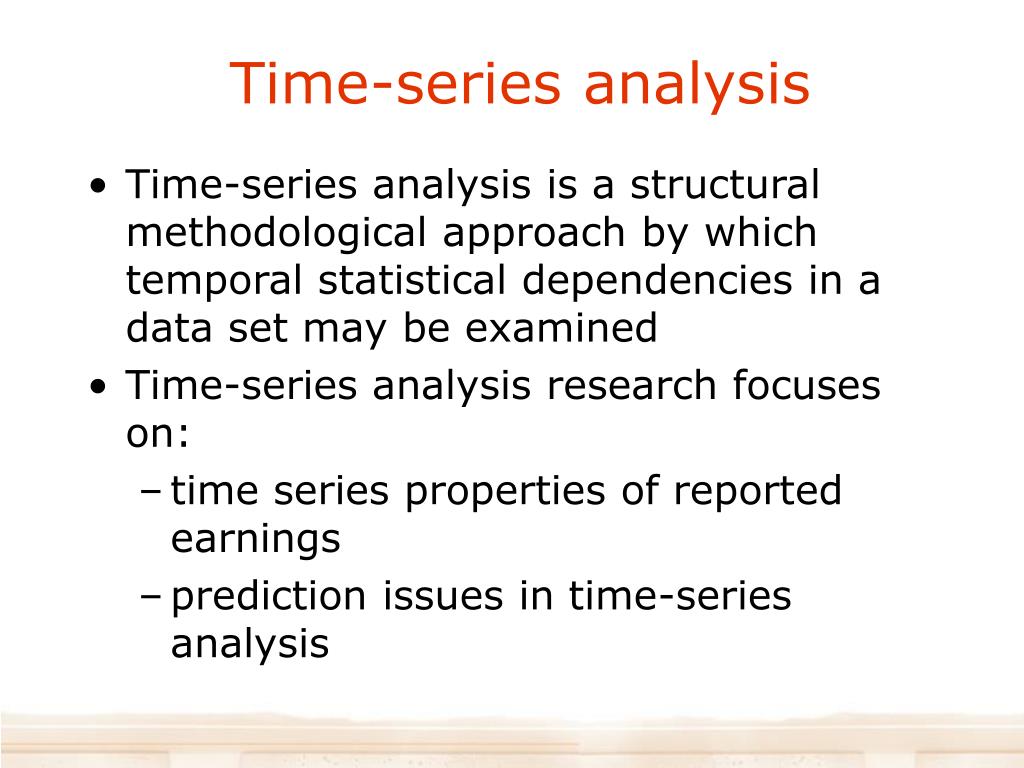 Time-series analysis

• Time-series analysis is a structural methodological approach by which temporal statistical dependencies in a data set may be examined
• Time-series analysis research focuses on:
– time series properties of reported earnings
– prediction issues in time-series analysis